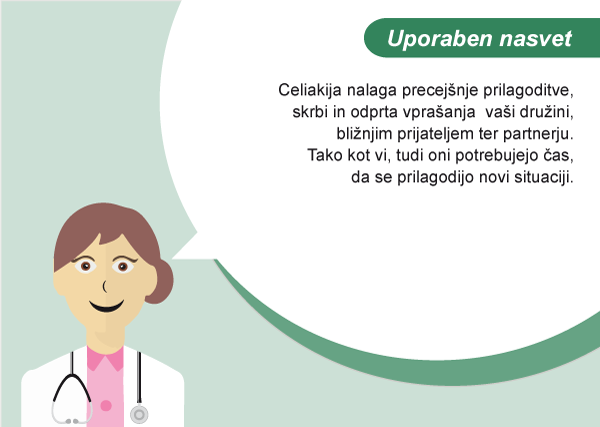 Uporaben nasvet

Celiakija nalaga precejšnje prilagoditve, skrbi in odprta vprašanja vaši družini, bližnjim prijateljem ter partnerju. Tako kot vi, tudi oni potrebujejo čas, da se prilagodijo novi situaciji.